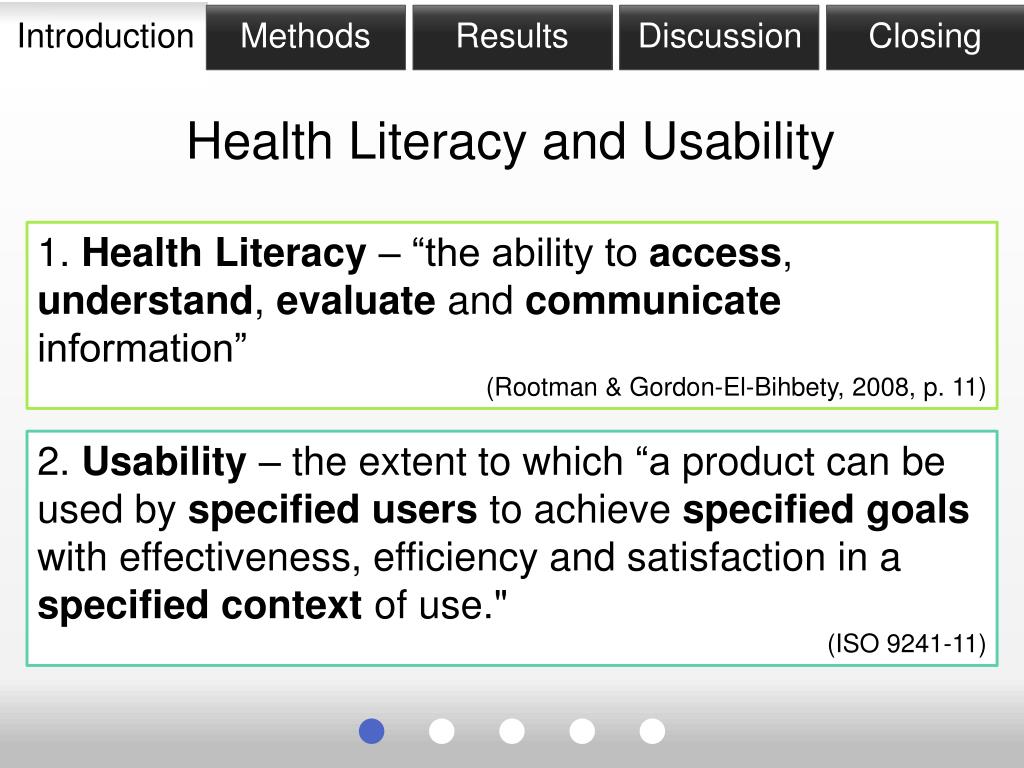 Introduction Methods Results Discussion Closing

Health Literacy and Usability

1. Health Literacy – “the ability to access, understand, evaluate and communicate information”

(Rootman & Gordon-El-Bihbety, 2008, p. 11)

2. Usability – the extent to which “a product can be used by specified users to achieve specified goals with effectiveness, efficiency and satisfaction in a specified context of use."

(ISO 9241-11)